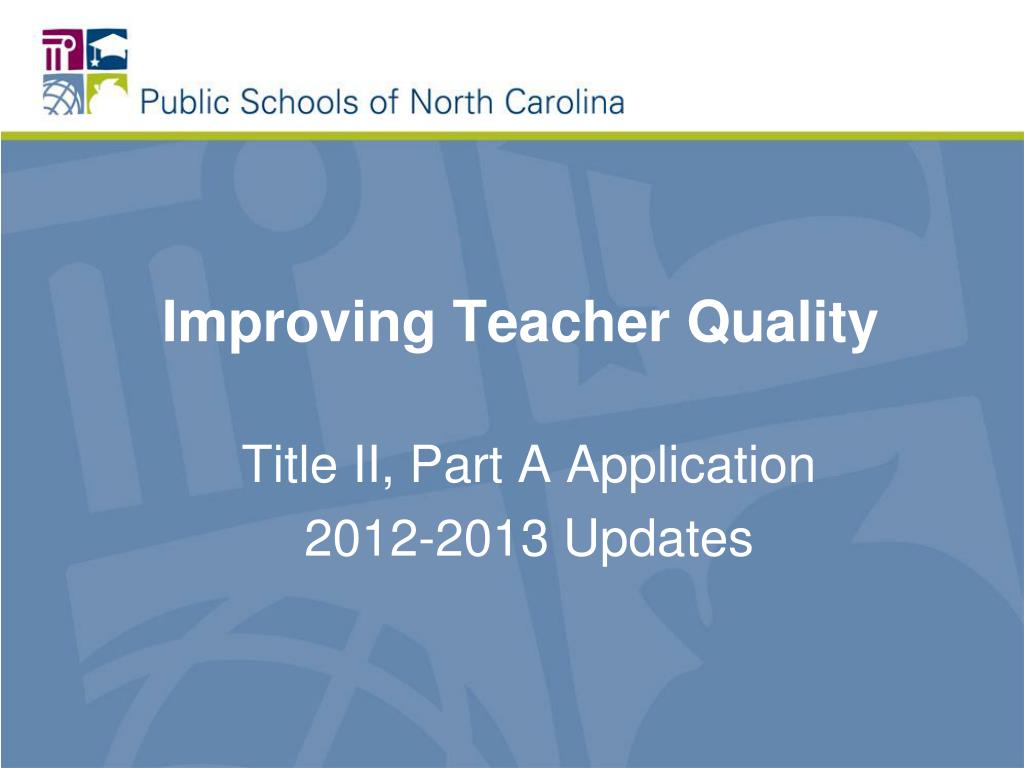 Public Schools of North Carolina

Improving Teacher Quality

Title II, Part A Application
2012-2013 Updates